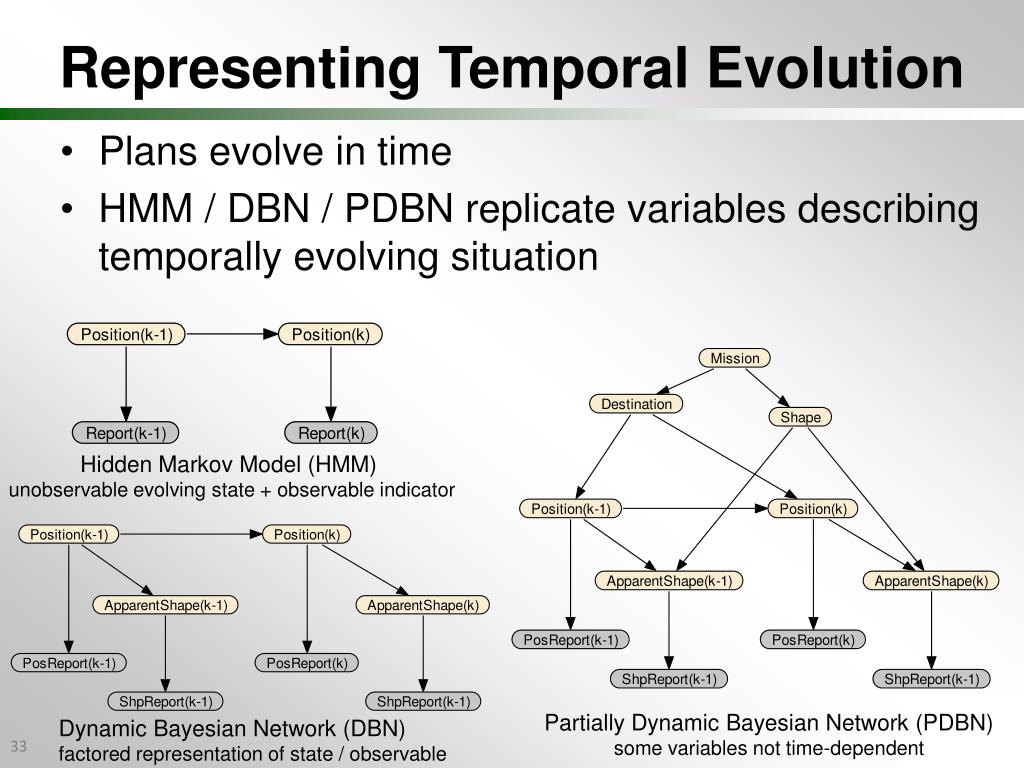 Representing Temporal Evolution

• Plans evolve in time

• HMM / DBN / PDBN replicate variables describing temporally evolving situation

Position(k-1)
Position(k)
Report(k-1)
Report(k)
Hidden Markov Model (HMM)
unobservable evolving state + observable indicator

Position(k-1)
Position(k)
ApparentShape(k-1)
ApparentShape(k)
PosReport(k-1)
PosReport(k)
ShpReport(k-1)
ShpReport(k-1)
Dynamic Bayesian Network (DBN)
factored representation of state / observable

Mission
Destination
Shape
Position(k-1)
Position(k)
ApparentShape(k-1)
ApparentShape(k)
PosReport(k-1)
PosReport(k)
ShpReport(k-1)
ShpReport(k-1)
Partially Dynamic Bayesian Network (PDBN)
some variables not time-dependent

33